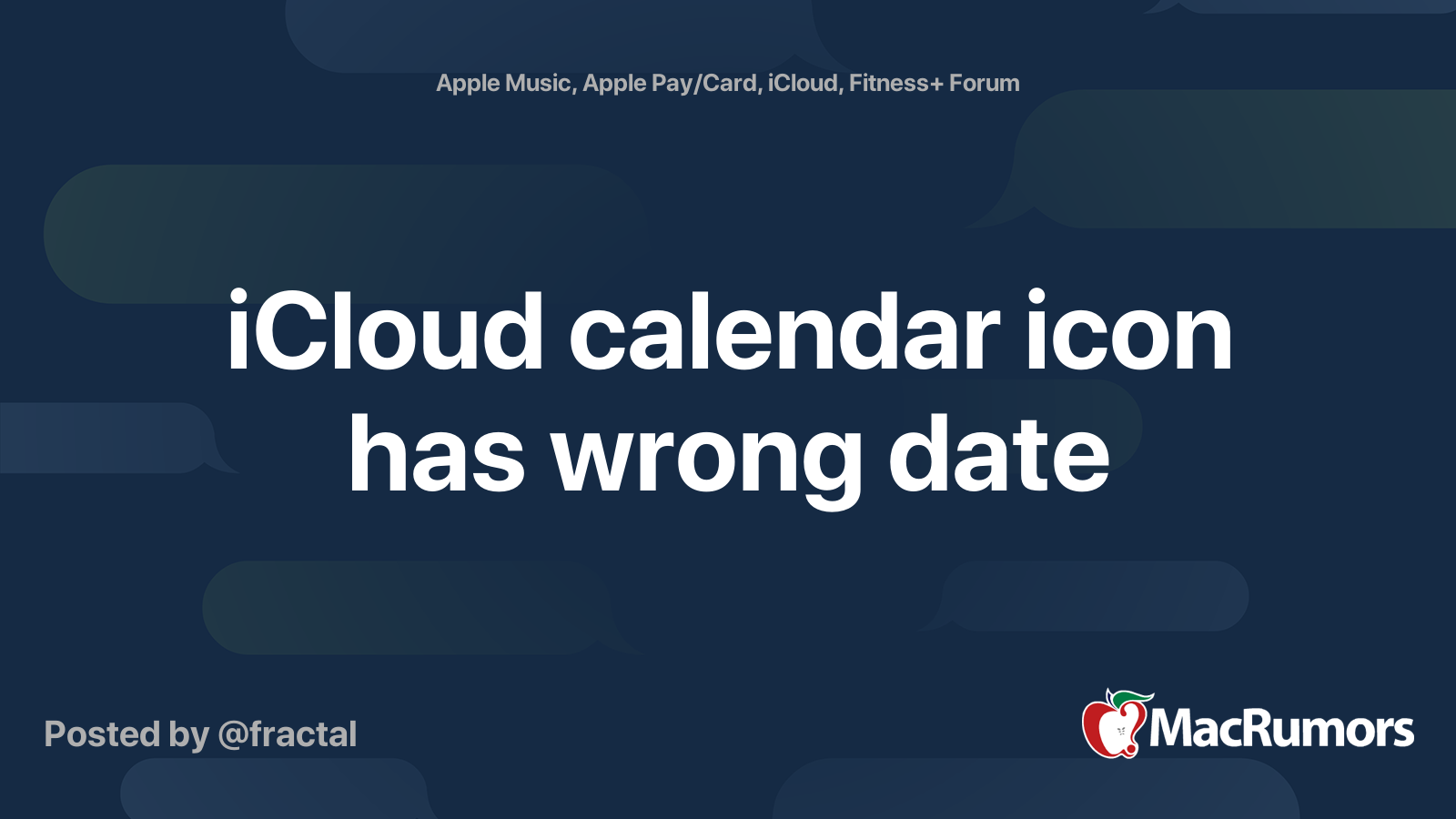 Apple Music, Apple Pay/Card, iCloud, Fitness+ Forum

iCloud calendar icon has wrong date

Posted by @fractal

MacRumors